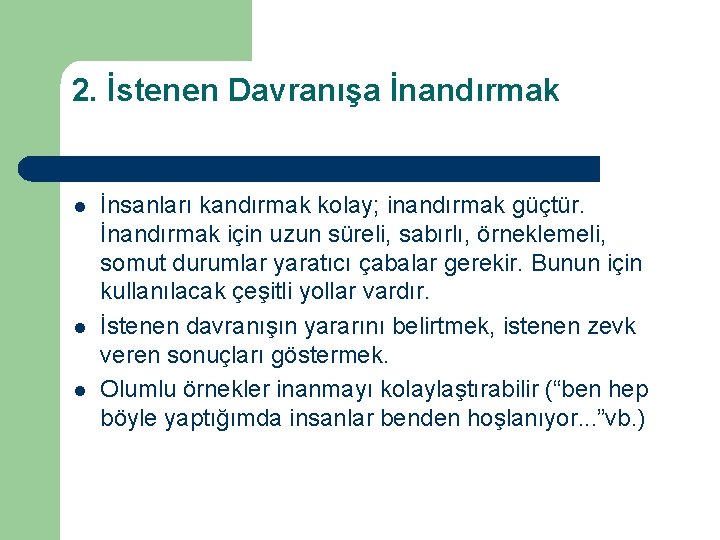 2. İstenen Davranışa İnandırmak

- İnsanları kandırmak kolay; inandırmak güçtür. İnandırmak için uzun süreli, sabırlı, örneklemeli, somut durumlar yaratıcı çabalar gerekir. Bunun için kullanılacak çeşitli yollar vardır.
- İstenen davranışın yararını belirtmek, istenen zevk veren sonuçları göstermek.
- Olumlu örnekler inanmayı kolaylaştırabilir (“ben hep böyle yaptığımda insanlar benden hoşlanıyor...”vb.)